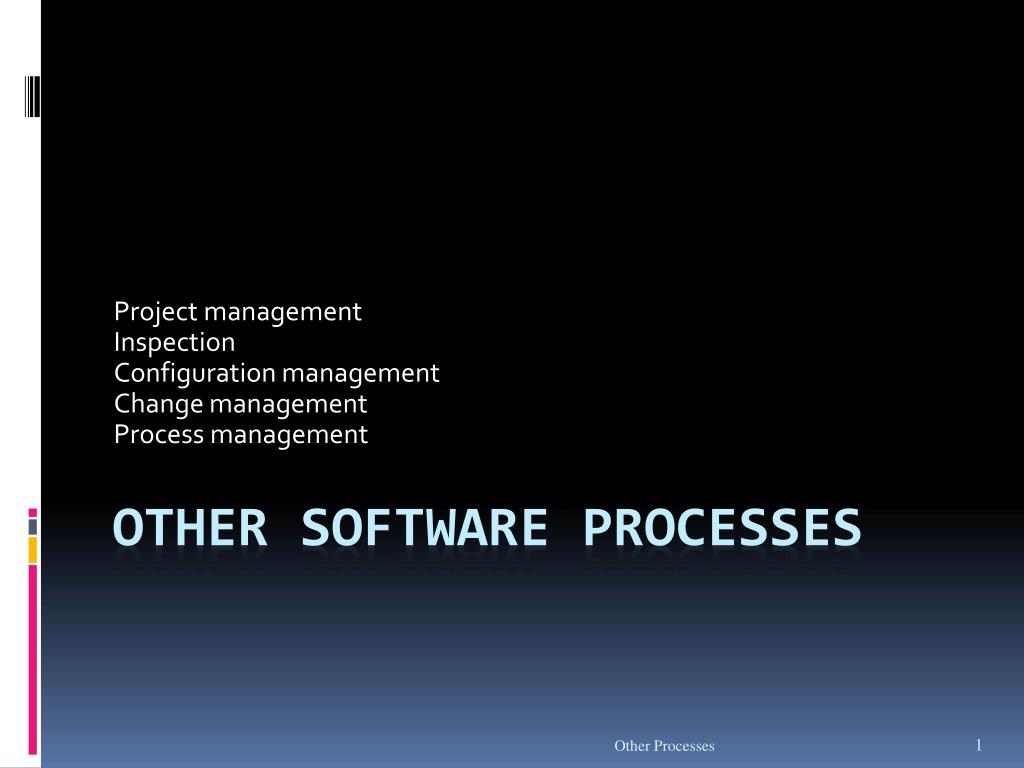 Project management
Inspection
Configuration management
Change management
Process management

OTHER SOFTWARE PROCESSES

Other Processes

1